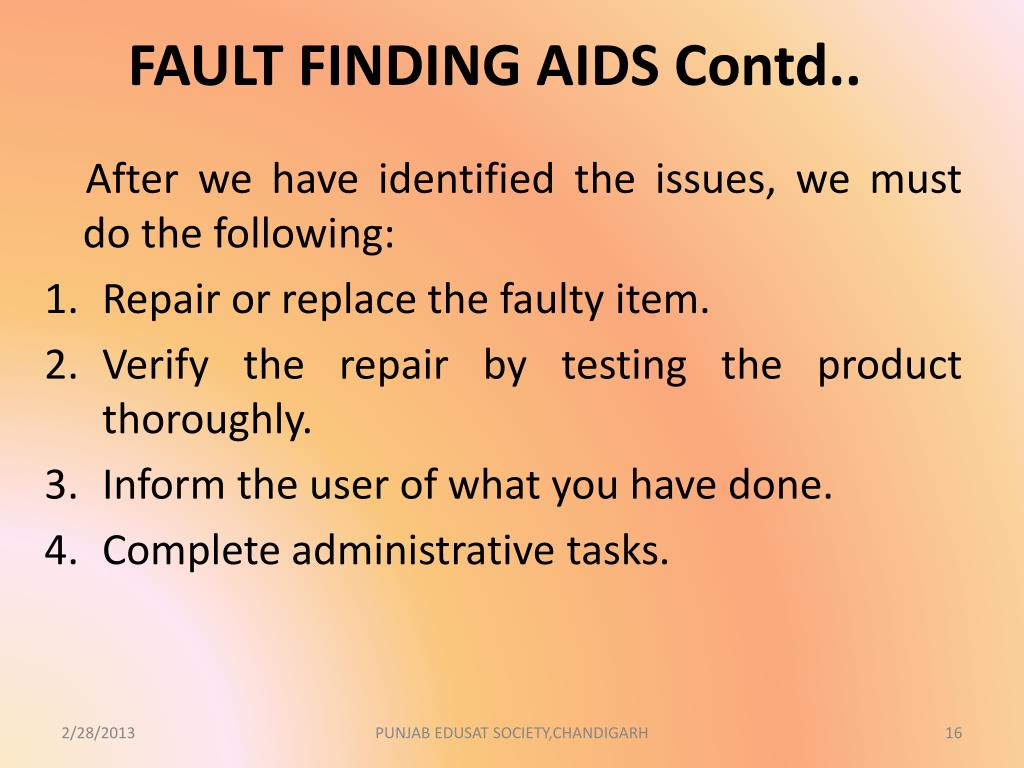 FAULT FINDING AIDS Contd..

After we have identified the issues, we must do the following:

1. Repair or replace the faulty item.
2. Verify the repair by testing the product thoroughly.
3. Inform the user of what you have done.
4. Complete administrative tasks.

2/28/2013

PUNJAB EDUSAT SOCIETY,CHANDIGARH

16